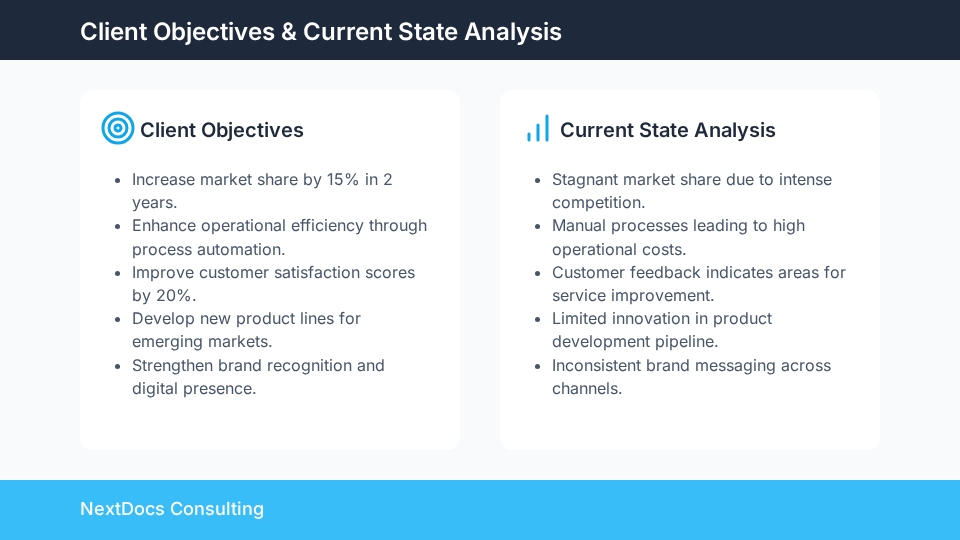 Client Objectives & Current State Analysis

Client Objectives

- Increase market share by 15% in 2 years.
- Enhance operational efficiency through process automation.
- Improve customer satisfaction scores by 20%.
- Develop new product lines for emerging markets.
- Strengthen brand recognition and digital presence.

Current State Analysis

- Stagnant market share due to intense competition.
- Manual processes leading to high operational costs.
- Customer feedback indicates areas for service improvement.
- Limited innovation in product development pipeline.
- Inconsistent brand messaging across channels.

NextDocs Consulting